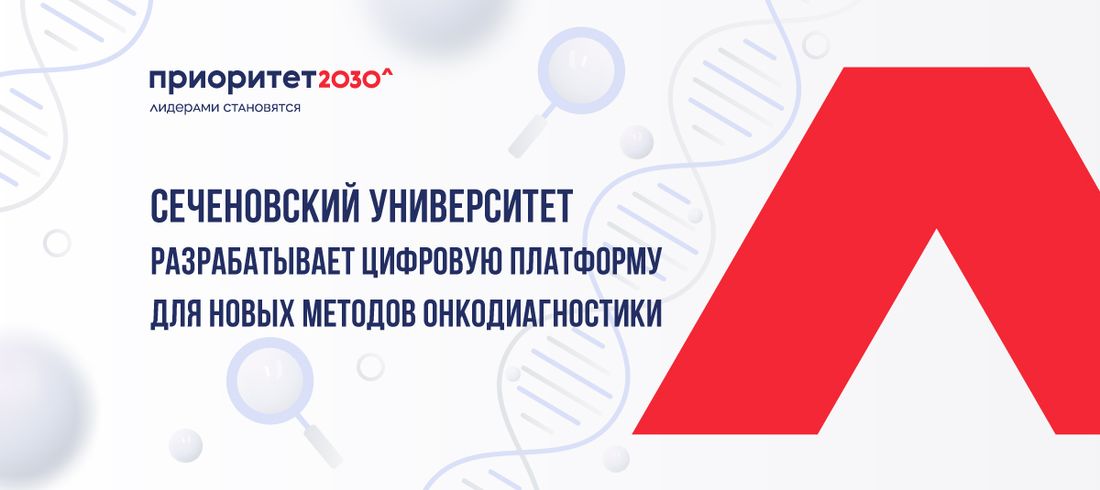 приоритет2030^
лидерами становятся

СЕЧЕНОВСКИЙ УНИВЕРСИТЕТ
РАЗРАБАТЫВАЕТ ЦИФРОВУЮ ПЛАТФОРМУ
ДЛЯ НОВЫХ МЕТОДОВ ОНКОДИАГНОСТИКИ